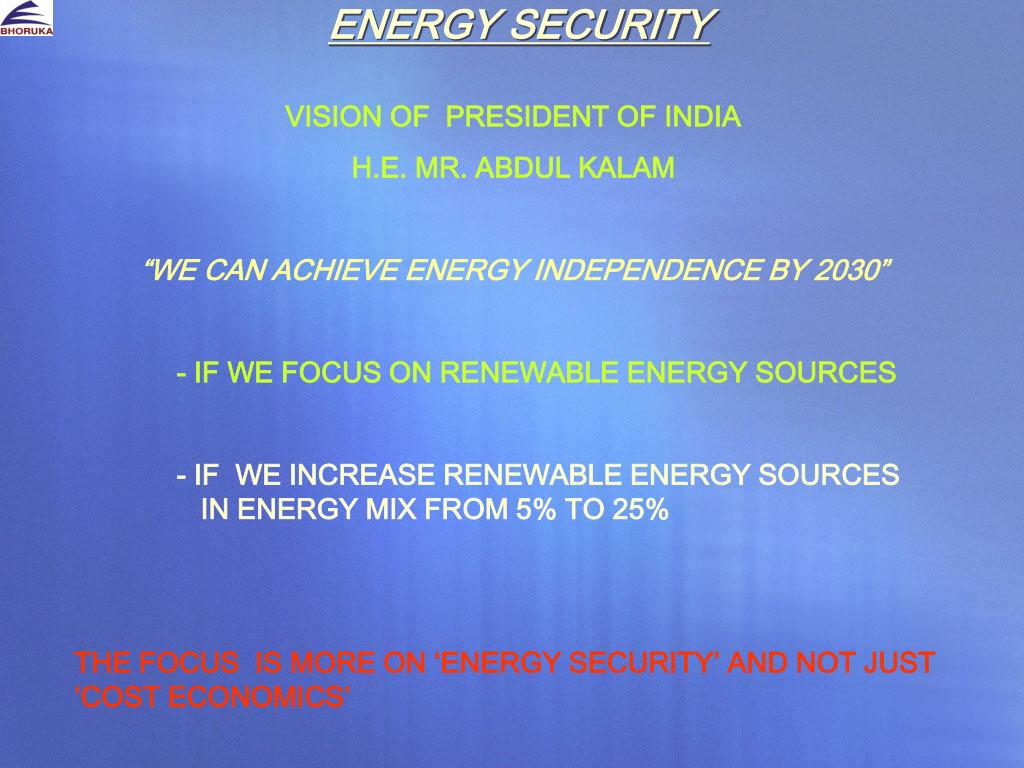 BHORUKA

ENERGY SECURITY

VISION OF PRESIDENT OF INDIA

H.E. MR. ABDUL KALAM

“WE CAN ACHIEVE ENERGY INDEPENDENCE BY 2030”

- IF WE FOCUS ON RENEWABLE ENERGY SOURCES

- IF WE INCREASE RENEWABLE ENERGY SOURCES IN ENERGY MIX FROM 5% TO 25%

THE FOCUS IS MORE ON ‘ENERGY SECURITY’ AND NOT JUST ‘COST ECONOMICS’